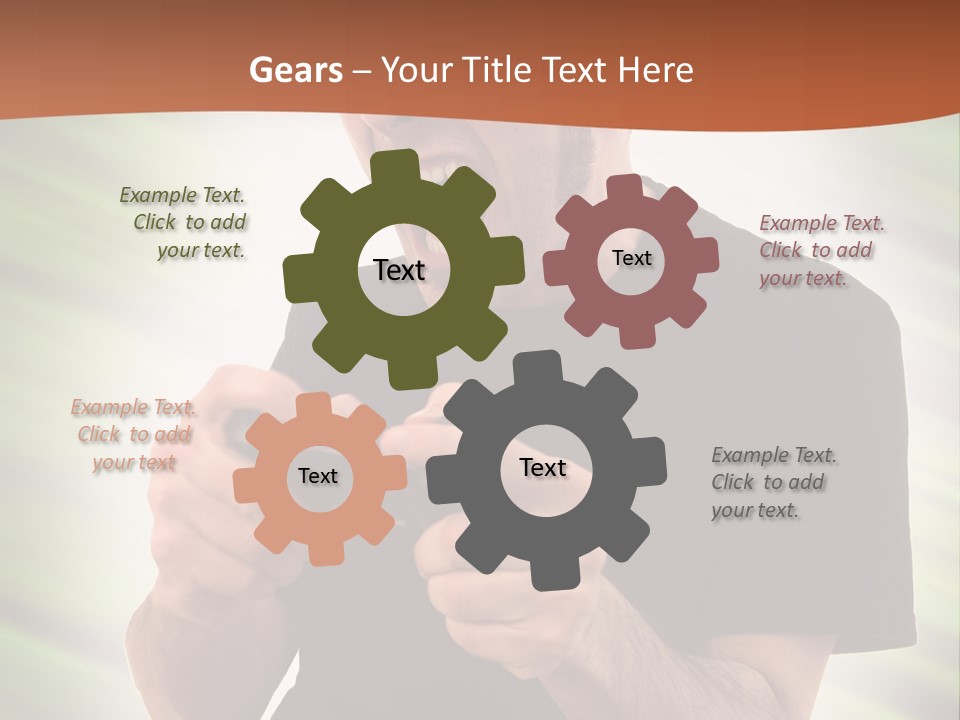 Gears – Your Title Text Here

Example Text. Click to add your text.

Text

Text

Example Text. Click to add your text.

Example Text. Click to add your text

Text

Text

Example Text. Click to add your text.